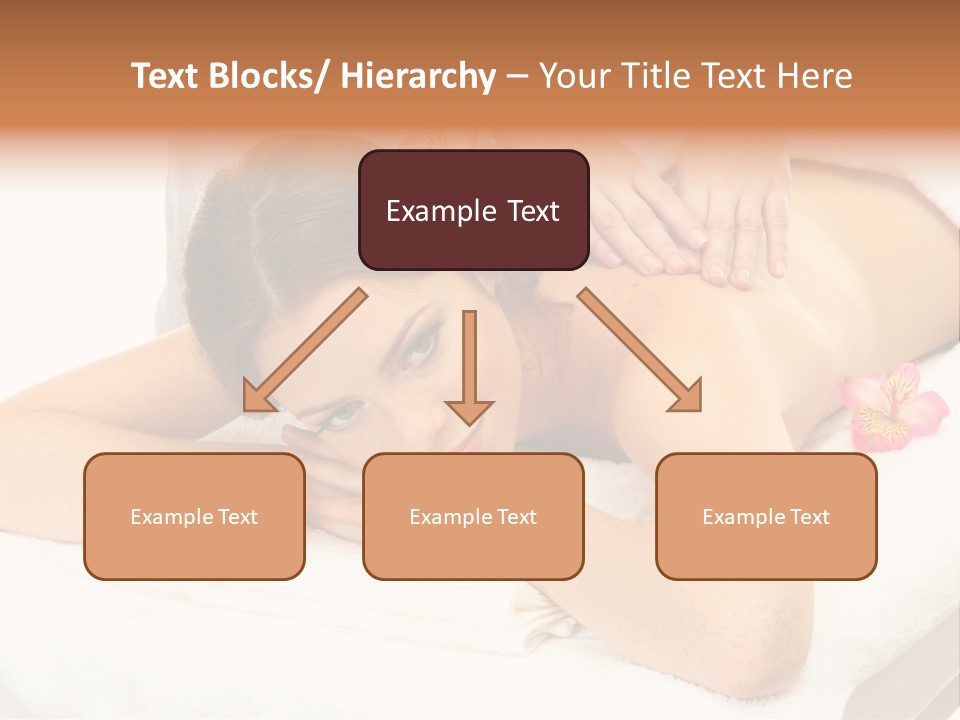 Text Blocks/ Hierarchy – Your Title Text Here

Example Text

Example Text

Example Text

Example Text